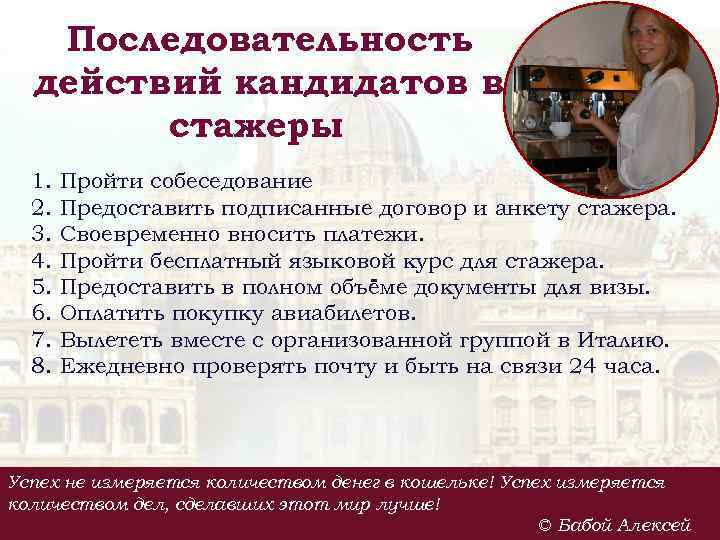 Последовательность действий кандидатов в стажеры

1. Пройти собеседование
2. Предоставить подписанные договор и анкету стажера.
3. Своевременно вносить платежи.
4. Пройти бесплатный языковой курс для стажера.
5. Предоставить в полном объёме документы для визы.
6. Оплатить покупку авиабилетов.
7. Вылететь вместе с организованной группой в Италию.
8. Ежедневно проверять почту и быть на связи 24 часа.

Успех не измеряется количеством денег в кошельке! Успех измеряется количеством дел, сделавших этот мир лучше!

© Бабой Алексей